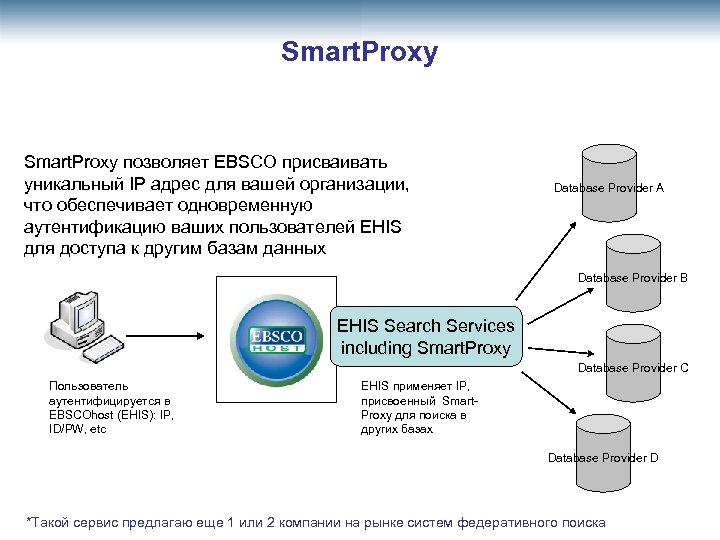 SmartProxy

SmartProxy позволяет EBSCO присваивать уникальный IP адрес для вашей организации, что обеспечивает одновременную аутентификацию ваших пользователей EHIS для доступа к другим базам данных

EBSCO HOST

EHIS Search Services including SmartProxy

Database Provider A

Database Provider B

Database Provider C

Database Provider D

Пользователь аутентифицируется в EBSCOhost (EHIS): IP, ID/PW, etc

EHIS применяет IP, присвоенный Smart-Proxy для поиска в других базах

*Такой сервис предлагаю еще 1 или 2 компании на рынке систем федеративного поиска